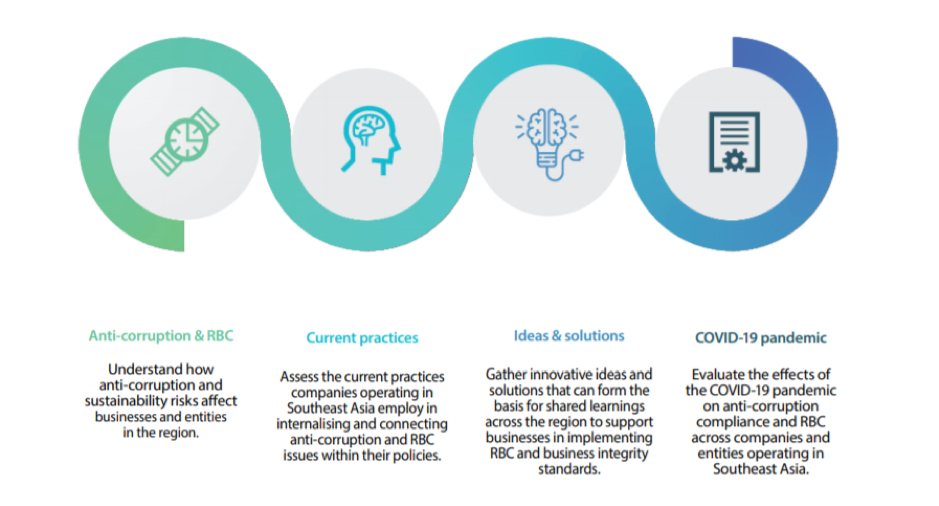 Anti-corruption & RBC

Understand how anti-corruption and sustainability risks affect businesses and entities in the region.

Current practices

Assess the current practices companies operating in Southeast Asia employ in internalising and connecting anti-corruption and RBC issues within their policies.

Ideas & solutions

Gather innovative ideas and solutions that can form the basis for shared learnings across the region to support businesses in implementing RBC and business integrity standards.

COVID-19 pandemic

Evaluate the effects of the COVID-19 pandemic on anti-corruption compliance and RBC across companies and entities operating in Southeast Asia.